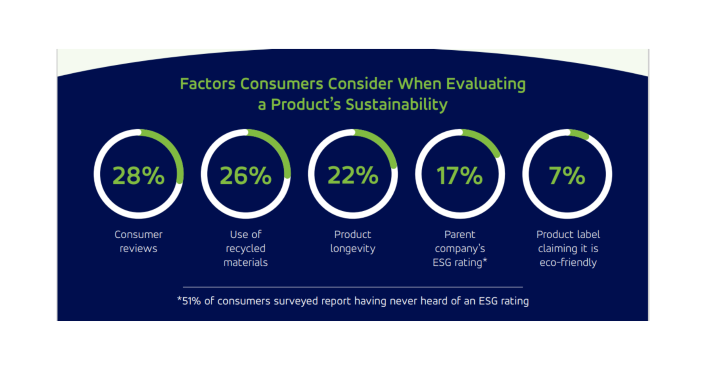 Factors Consumers Consider When Evaluating a Product's Sustainability

28%
Consumer reviews

26%
Use of recycled materials

22%
Product longevity

17%
Parent company's ESG rating*

7%
Product label claiming it is eco-friendly

*51% of consumers surveyed report having never heard of an ESG rating